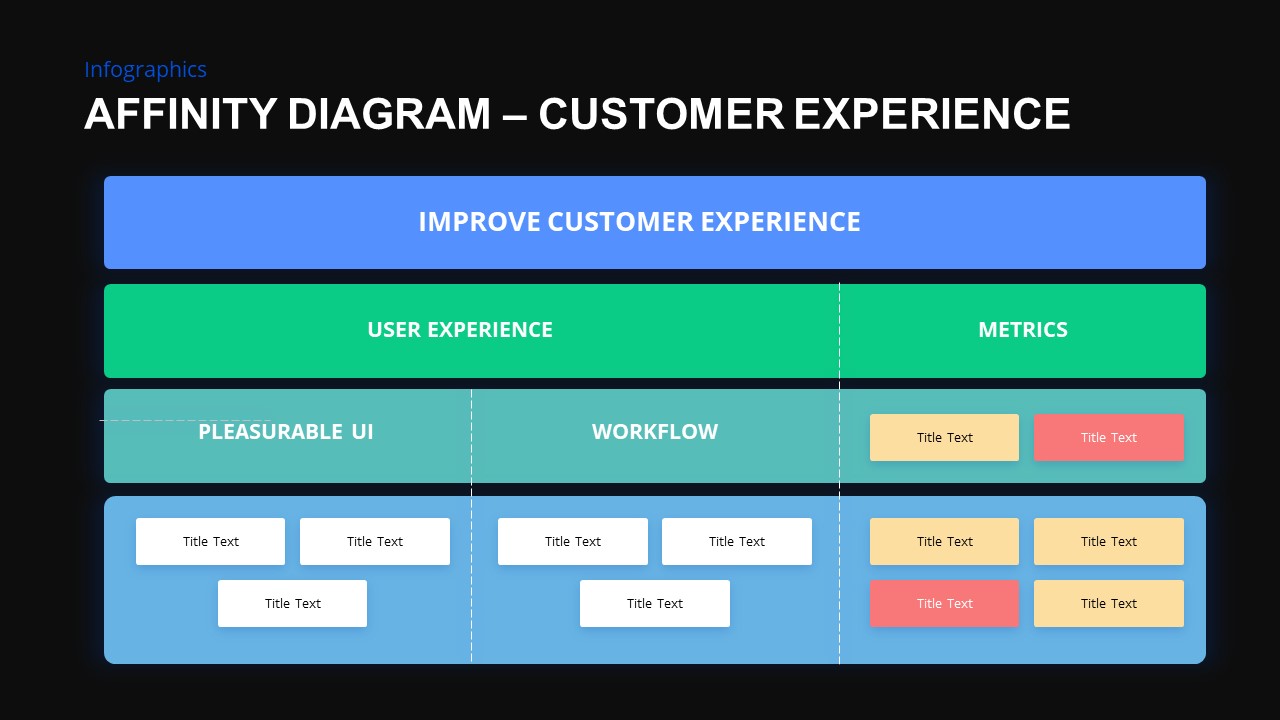 Infographics

AFFINITY DIAGRAM – CUSTOMER EXPERIENCE

IMPROVE CUSTOMER EXPERIENCE

USER EXPERIENCE

METRICS

PLEASURABLE UI

WORKFLOW

Title Text

Title Text

Title Text

Title Text

Title Text

Title Text

Title Text

Title Text

Title Text

Title Text

Title Text

Title Text